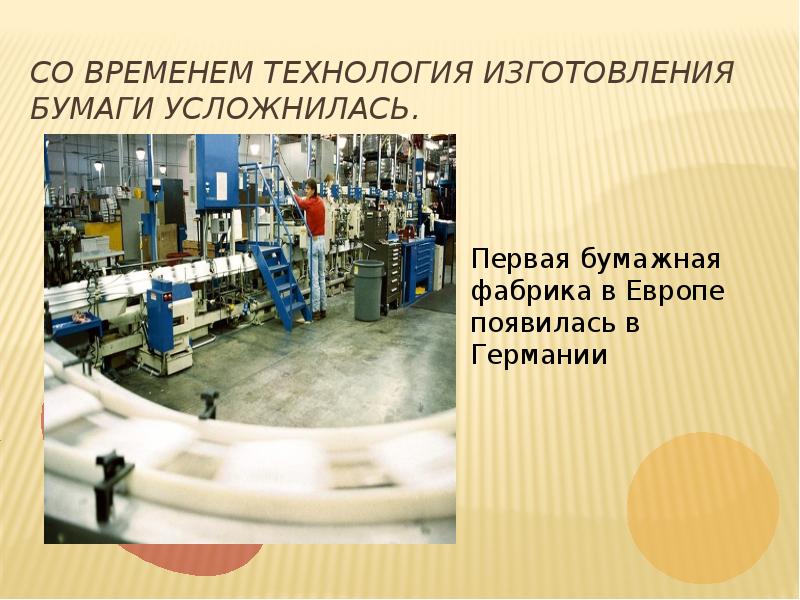 СО ВРЕМЕНЕМ ТЕХНОЛОГИЯ ИЗГОТОВЛЕНИЯ БУМАГИ УСЛОЖНИЛАСЬ.

Первая бумажная фабрика в Европе появилась в Германии